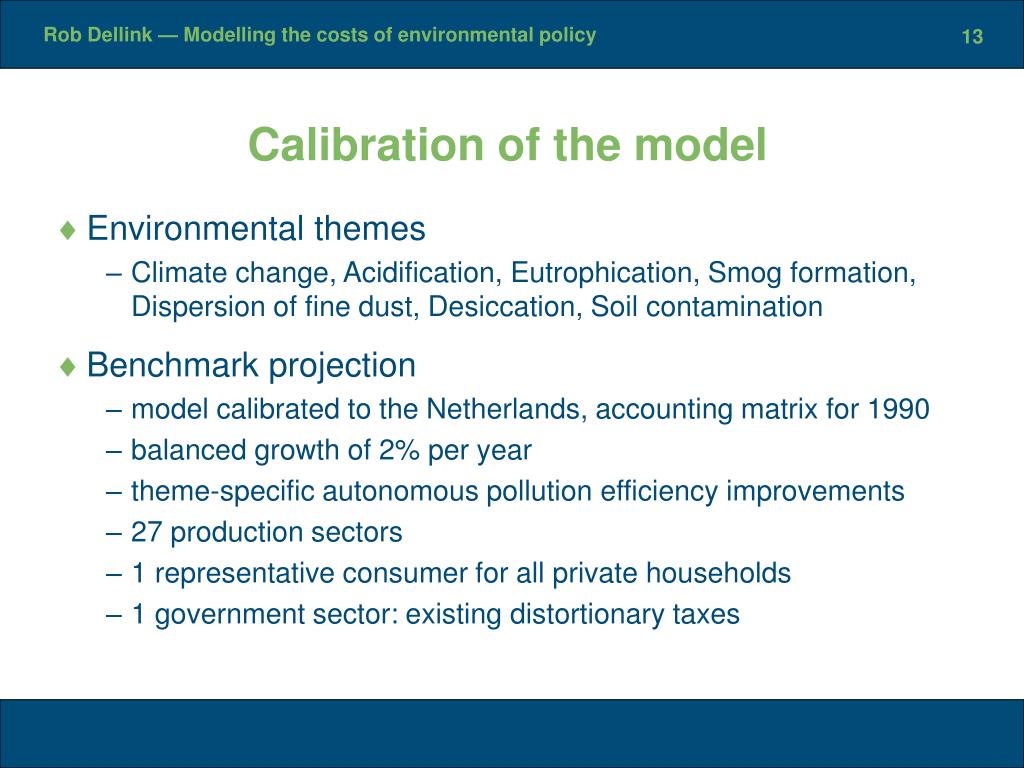 Rob Dellink — Modelling the costs of environmental policy

13

Calibration of the model

♦ Environmental themes

– Climate change, Acidification, Eutrophication, Smog formation, Dispersion of fine dust, Desiccation, Soil contamination

♦ Benchmark projection

– model calibrated to the Netherlands, accounting matrix for 1990

– balanced growth of 2% per year

– theme-specific autonomous pollution efficiency improvements

– 27 production sectors

– 1 representative consumer for all private households

– 1 government sector: existing distortionary taxes